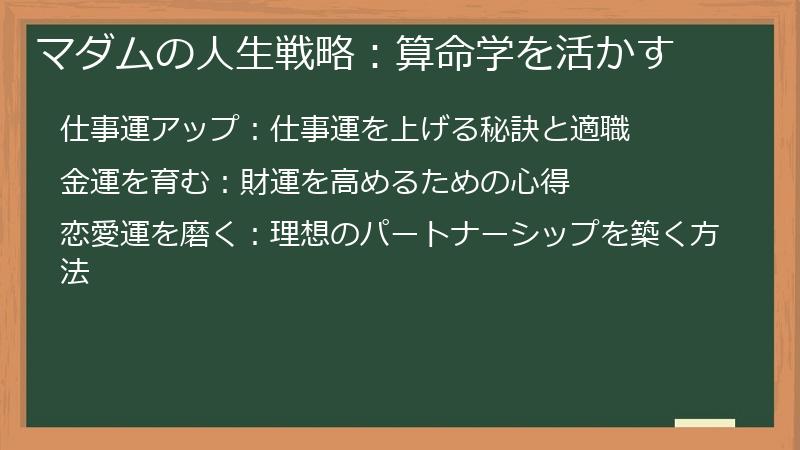 マダムの人生戦略：算命学を活かす

仕事運アップ：仕事運を上げる秘訣と適職

金運を育む：財運を高めるための心得

恋愛運を磨く：理想のパートナーシップを築く方法